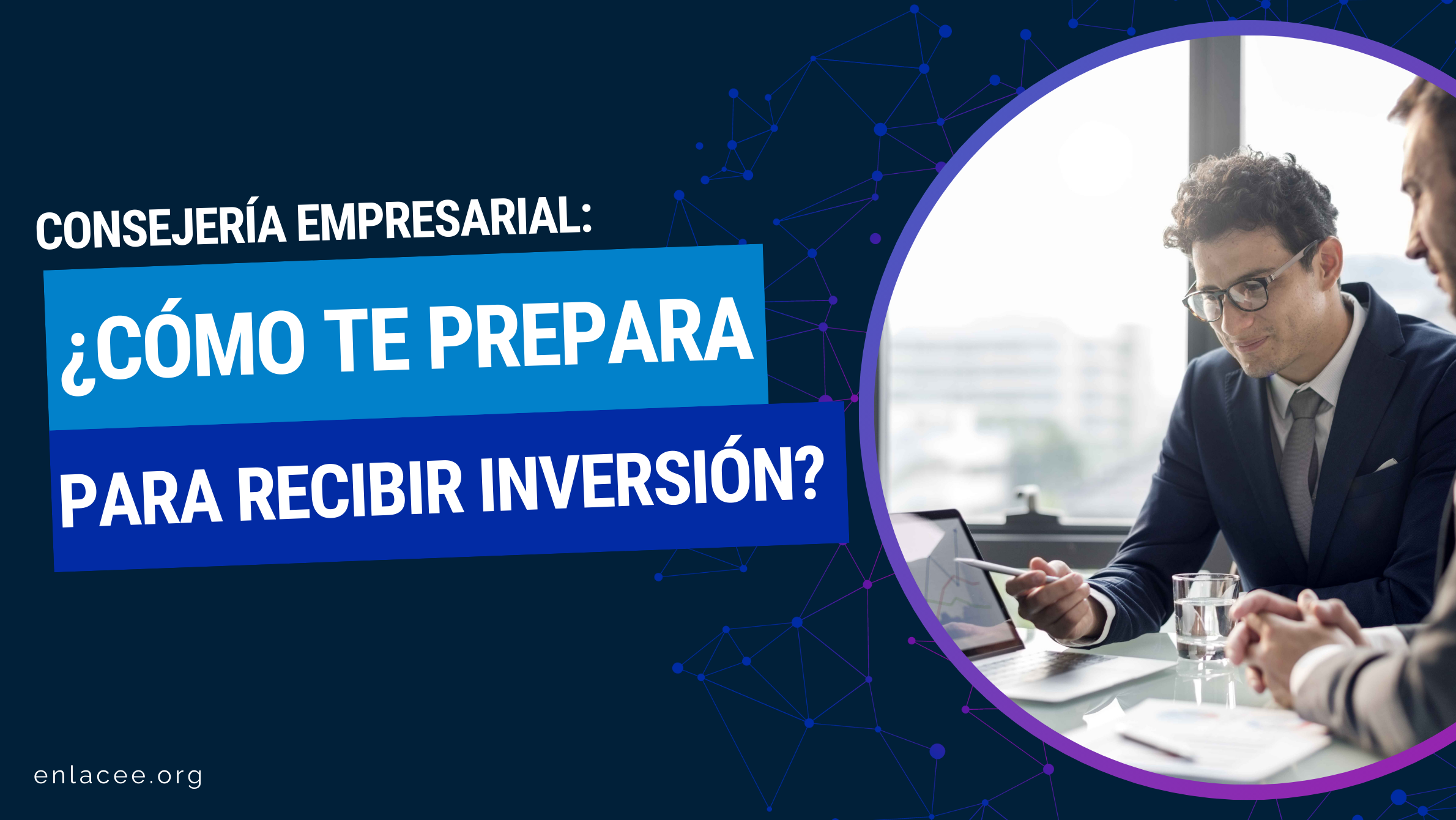 CONSEJERÍA EMPRESARIAL:

¿CÓMO TE PREPARA

PARA RECIBIR INVERSIÓN?

enlacee.org